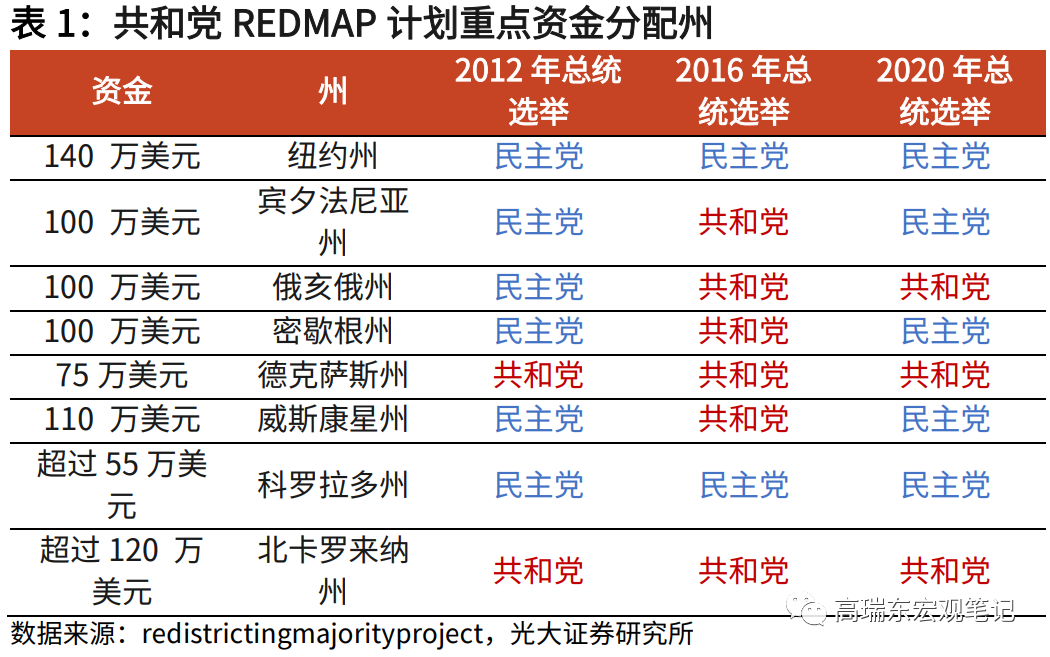 表 1：共和党 REDMAP 计划重点资金分配州

| 资金 | 州 | 2012 年总统选举 | 2016 年总统选举 | 2020 年总统选举 |
|---|---|---|---|---|
| 140 万美元 | 纽约州 | 民主党 | 民主党 | 民主党 |
| 100 万美元 | 宾夕法尼亚州 | 民主党 | 共和党 | 民主党 |
| 100 万美元 | 俄亥俄州 | 民主党 | 共和党 | 共和党 |
| 100 万美元 | 密歇根州 | 民主党 | 共和党 | 民主党 |
| 75 万美元 | 德克萨斯州 | 共和党 | 共和党 | 共和党 |
| 110 万美元 | 威斯康星州 | 民主党 | 共和党 | 民主党 |
| 超过 55 万美元 | 科罗拉多州 | 民主党 | 民主党 | 民主党 |
| 超过 120 万美元 | 北卡罗来纳州 | 共和党 | 共和党 | 共和党 |

数据来源：redistrictingmajorityproject，光大证券研究所

高瑞东宏观笔记